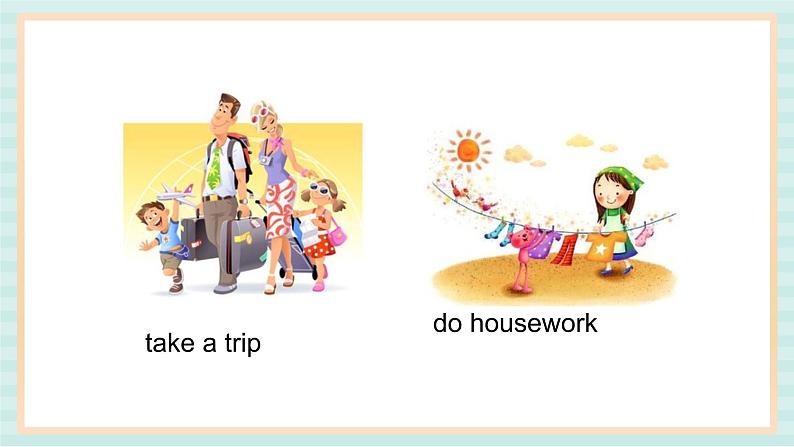 take a trip

do housework